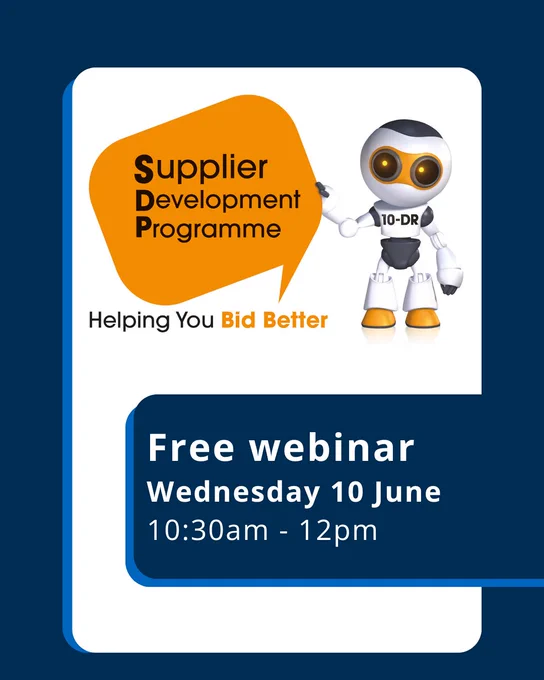 Supplier
Development
Programme

10-DR

Helping You Bid Better

Free webinar
Wednesday 10 June
10:30am - 12pm